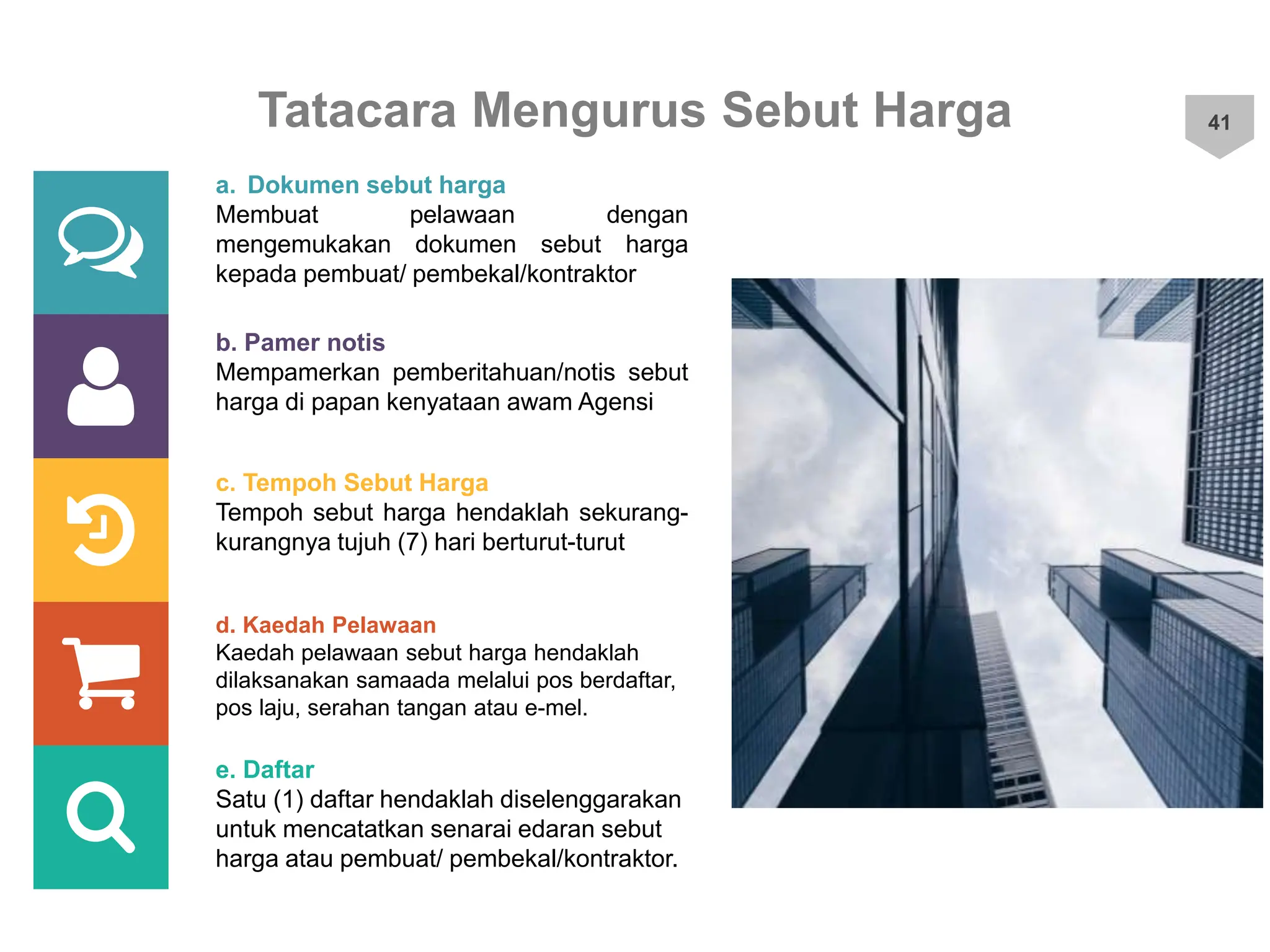 Tatacara Mengurus Sebut Harga

41

a. Dokumen sebut harga
Membuat pelawaan dengan mengemukakan dokumen sebut harga kepada pembuat/ pembekal/kontraktor

b. Pamer notis
Mempamerkan pemberitahuan/notis sebut harga di papan kenyataan awam Agensi

c. Tempoh Sebut Harga
Tempoh sebut harga hendaklah sekurang-kurangnya tujuh (7) hari berturut-turut

d. Kaedah Pelawaan
Kaedah pelawaan sebut harga hendaklah dilaksanakan samaada melalui pos berdaftar, pos laju, serahan tangan atau e-mel.

e. Daftar
Satu (1) daftar hendaklah diselenggarakan untuk mencatatkan senarai edaran sebut harga atau pembuat/ pembekal/kontraktor.